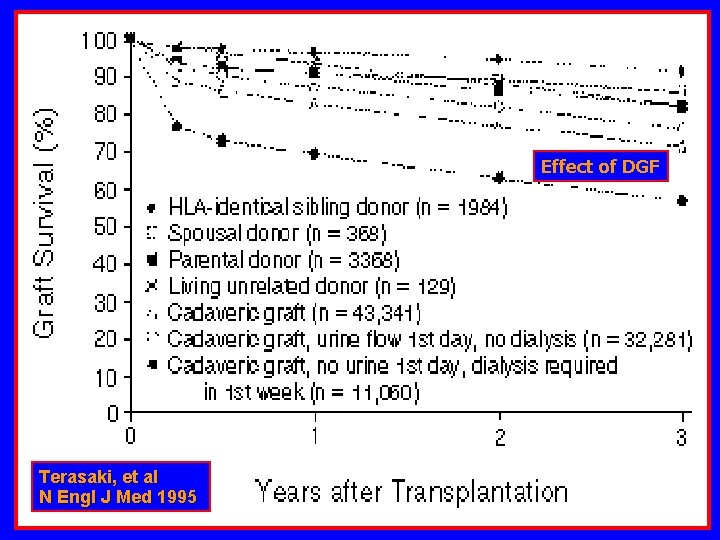 Graft Survival (%)

100
90
80
70
60
50
40
30
20
10
0

Effect of DGF

HLA-identical sibling donor (n = 1984)
Spousal donor (n = 368)
Parental donor (n = 3368)
Living unrelated donor (n = 129)
Cadaveric graft (n = 43,341)
Cadaveric graft, urine flow 1st day, no dialysis (n = 32,281)
Cadaveric graft, no urine 1st day, dialysis required in 1st week (n = 11,060)

0
1
2
3

Years after Transplantation

Terasaki, et al
N Engl J Med 1995